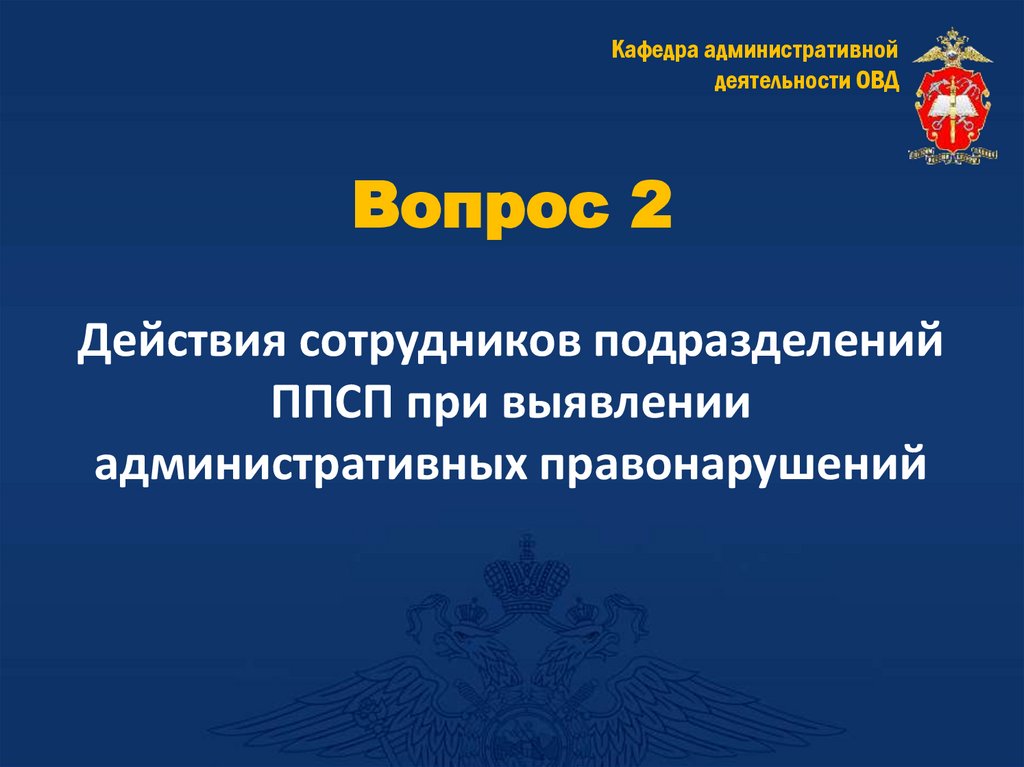 Кафедра административной деятельности ОВД

Вопрос 2

Действия сотрудников подразделений ППСП при выявлении административных правонарушений